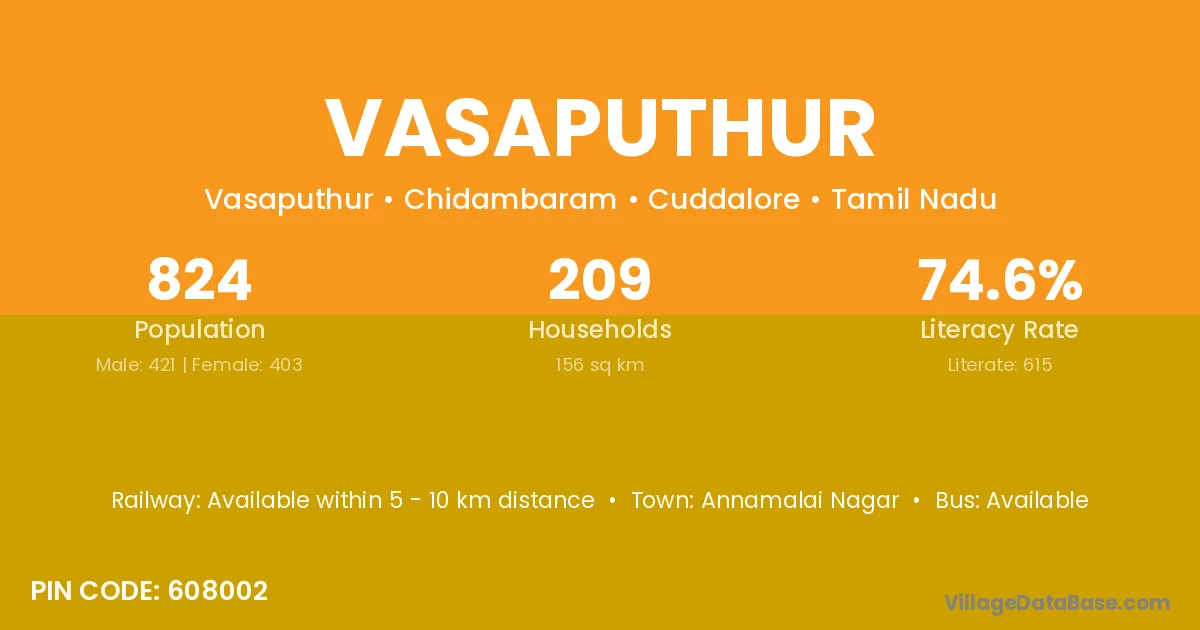 VASAPUTHUR

Vasaputhur • Chidambaram • Cuddalore • Tamil Nadu

824
Population
Male: 421 | Female: 403

209
Households
156 sq km

74.6%
Literacy Rate
Literate: 615

Railway: Available within 5 - 10 km distance • Town: Annamalai Nagar • Bus: Available

PIN CODE: 608002

VillageDataBase.com